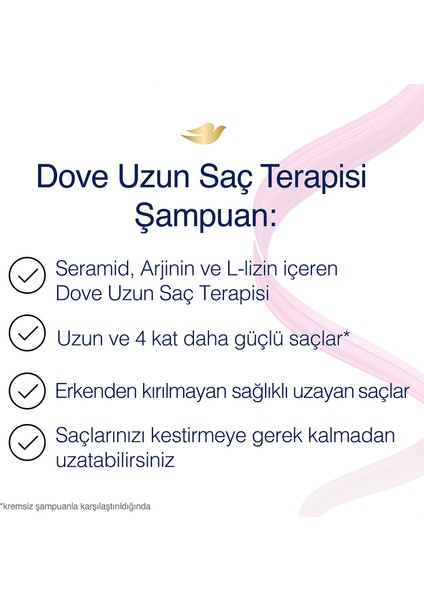 Dove Uzun Saç Terapisi Şampuan:

Seramid, Arjinin ve L-lizin içeren Dove Uzun Saç Terapisi

Uzun ve 4 kat daha güçlü saçlar*

Erkenden kırılmayan sağlıklı uzayan saçlar

Saçlarınızı kestirmeye gerek kalmadan uzatabilirsiniz

*kremsiz şampuanla karşılaştırıldığında